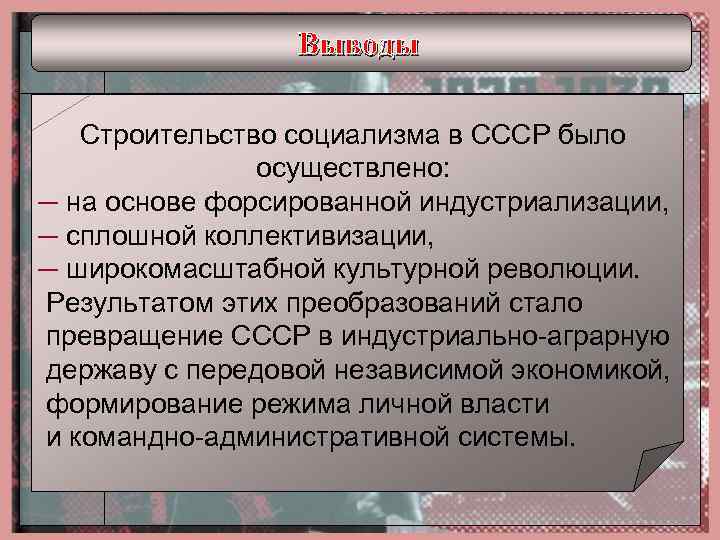 Выводы

Строительство социализма в СССР было осуществлено:
– на основе форсированной индустриализации,
– сплошной коллективизации,
– широкомасштабной культурной революции.
Результатом этих преобразований стало превращение СССР в индустриально-аграрную державу с передовой независимой экономикой, формирование режима личной власти и командно-административной системы.